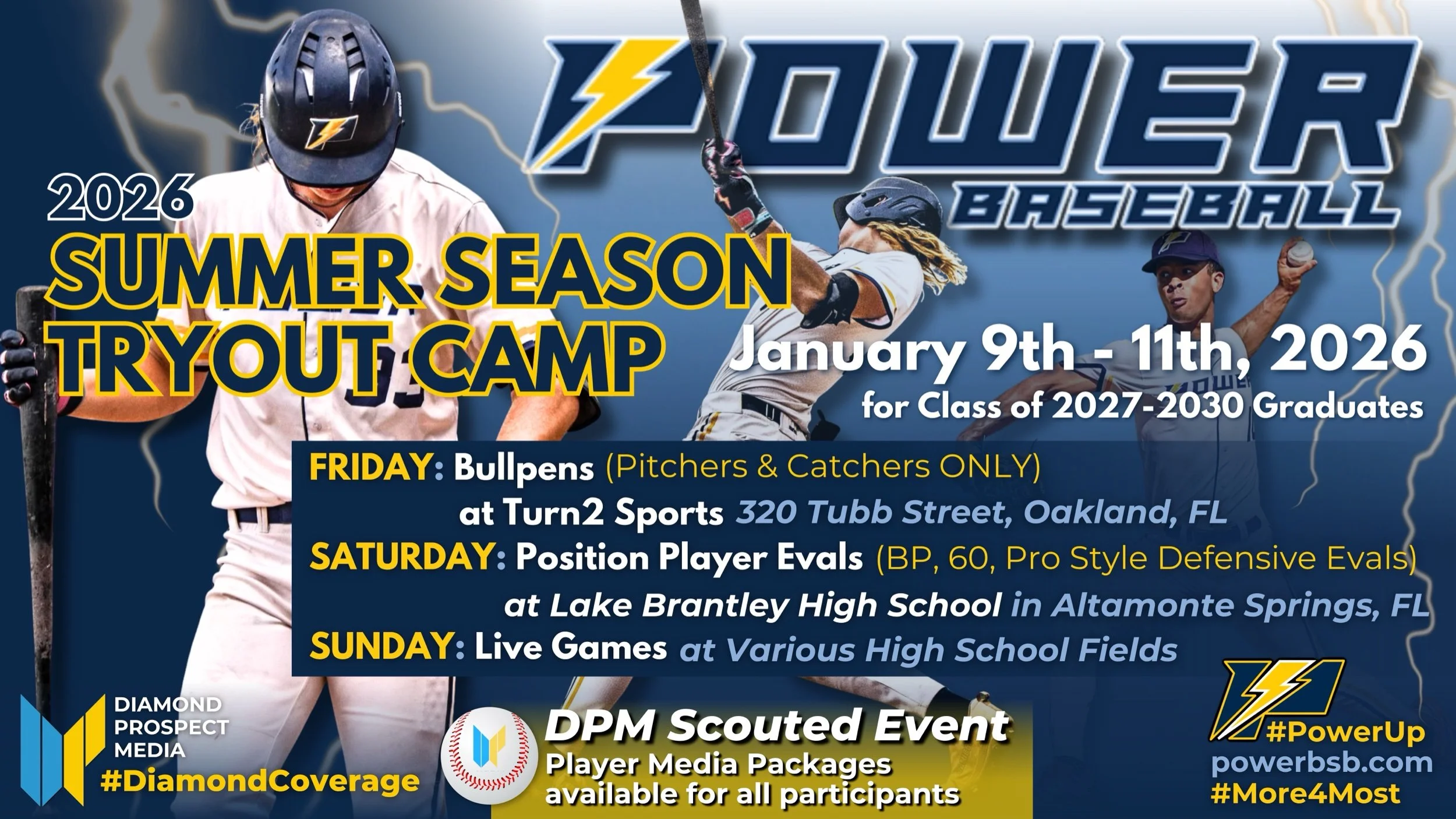 POWER
BASEBALL

2026
SUMMER SEASON
TRYOUT CAMP

January 9th - 11th, 2026
for Class of 2027-2030 Graduates

FRIDAY: Bullpens (Pitchers & Catchers ONLY)
at Turn2 Sports 320 Tubb Street, Oakland, FL
SATURDAY: Position Player Evals (BP, 60, Pro Style Defensive Evals)
at Lake Brantley High School in Altamonte Springs, FL
SUNDAY: Live Games at Various High School Fields

DIAMOND
PROSPECT
MEDIA
#DiamondCoverage

DPM Scouted Event
Player Media Packages
available for all participants

#PowerUp
powerbsb.com
#More4Most